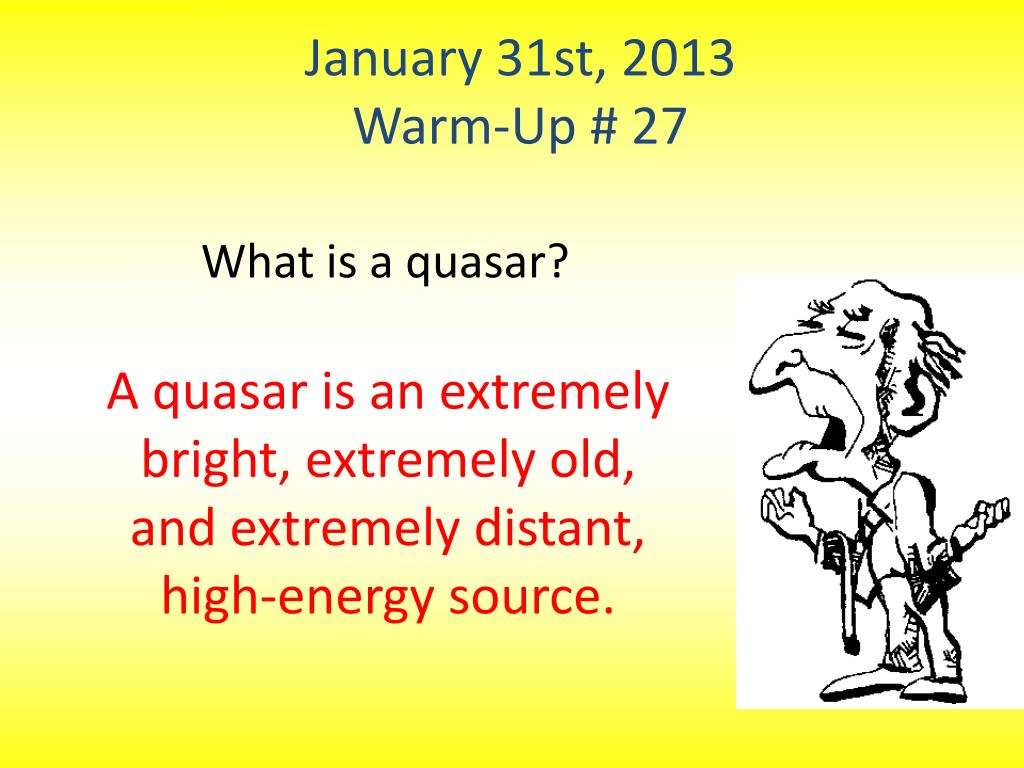 January 31st, 2013
Warm-Up # 27

What is a quasar?

A quasar is an extremely bright, extremely old, and extremely distant, high-energy source.